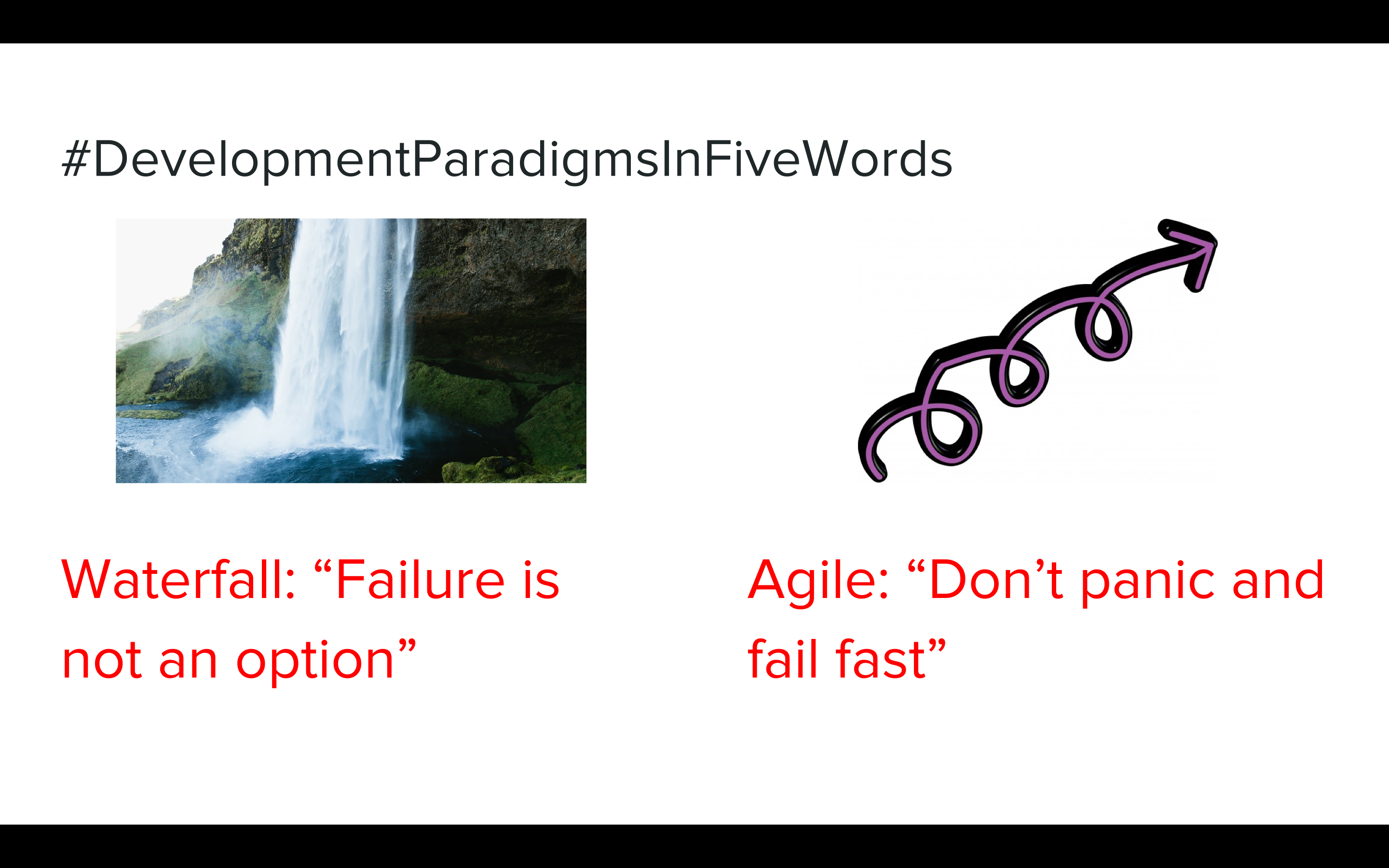 #DevelopmentParadigmsInFiveWords

Waterfall: “Failure is not an option”

Agile: “Don’t panic and fail fast”